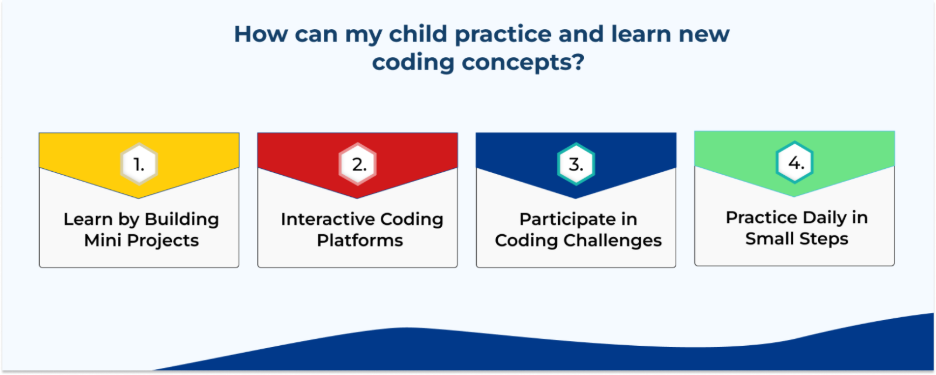 How can my child practice and learn new coding concepts?

1.
Learn by Building Mini Projects

2.
Interactive Coding Platforms

3.
Participate in Coding Challenges

4.
Practice Daily in Small Steps